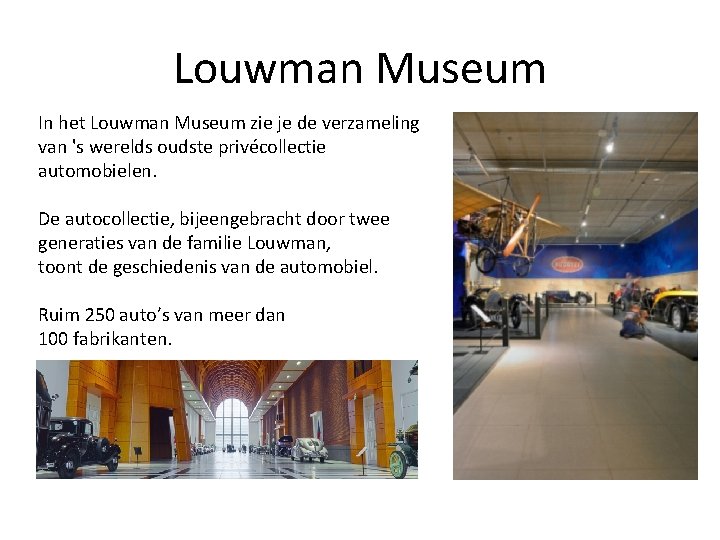 Louwman Museum

In het Louwman Museum zie je de verzameling van 's werelds oudste privécollectie automobielen.

De autocollectie, bijeengebracht door twee generaties van de familie Louwman, toont de geschiedenis van de automobiel.

Ruim 250 auto's van meer dan 100 fabrikanten.